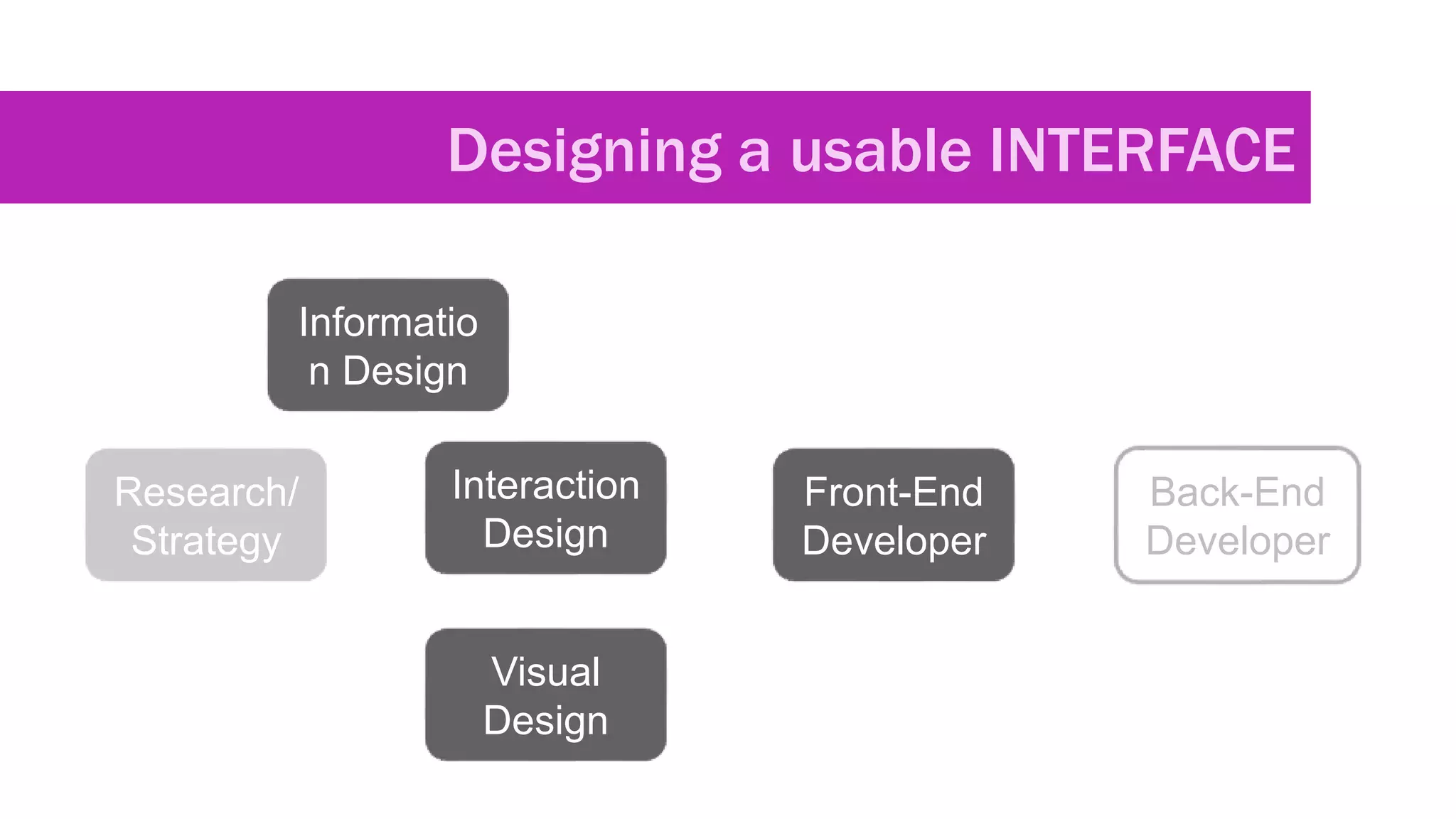 Designing a usable INTERFACE

Information Design

Research/ Strategy

Interaction Design

Front-End Developer

Back-End Developer

Visual Design